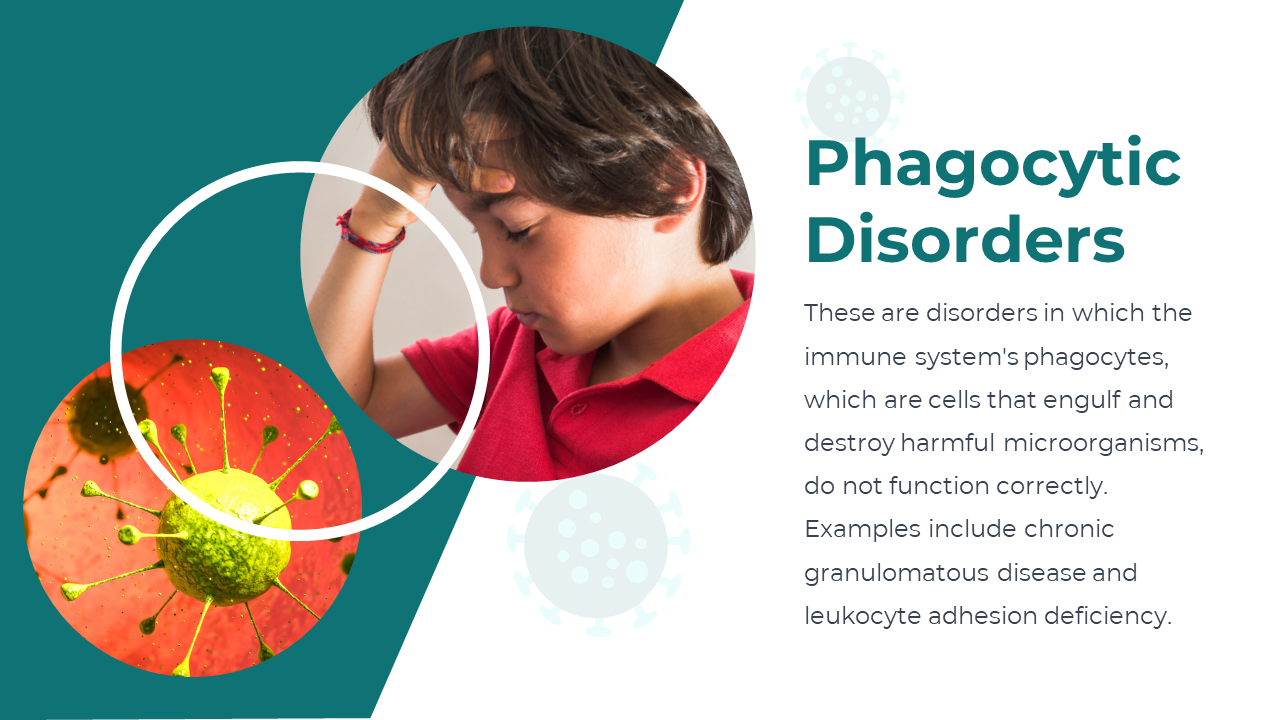 Phagocytic Disorders

These are disorders in which the immune system's phagocytes, which are cells that engulf and destroy harmful microorganisms, do not function correctly. Examples include chronic granulomatous disease and leukocyte adhesion deficiency.